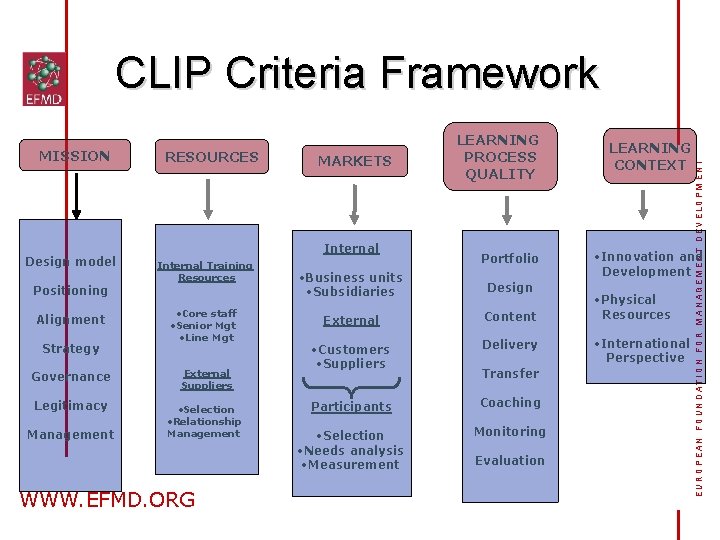 EFMD

CLIP Criteria Framework

MISSION

Design model
Positioning
Alignment
Strategy
Governance
Legitimacy
Management

RESOURCES

Internal Training Resources

•Core staff
•Senior Mgt
•Line Mgt

External Suppliers

•Selection
•Relationship Management

MARKETS

Internal

•Business units
•Subsidiaries

External

•Customers
•Suppliers

Participants

•Selection
•Needs analysis
•Measurement

LEARNING PROCESS QUALITY

Portfolio
Design
Content
Delivery
Transfer
Coaching
Monitoring
Evaluation

LEARNING CONTEXT

•Innovation and Development

•Physical Resources

•International Perspective

EUROPEAN FOUNDATION FOR MANAGEMENT DEVELOPMENT

WWW.EFMD.ORG